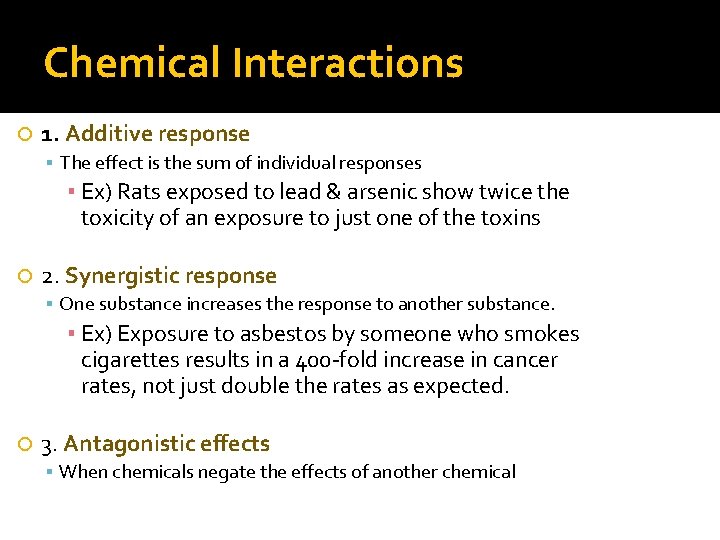 Chemical Interactions

1. Additive response

The effect is the sum of individual responses

Ex) Rats exposed to lead & arsenic show twice the toxicity of an exposure to just one of the toxins

2. Synergistic response

One substance increases the response to another substance.

Ex) Exposure to asbestos by someone who smokes cigarettes results in a 400-fold increase in cancer rates, not just double the rates as expected.

3. Antagonistic effects

When chemicals negate the effects of another chemical